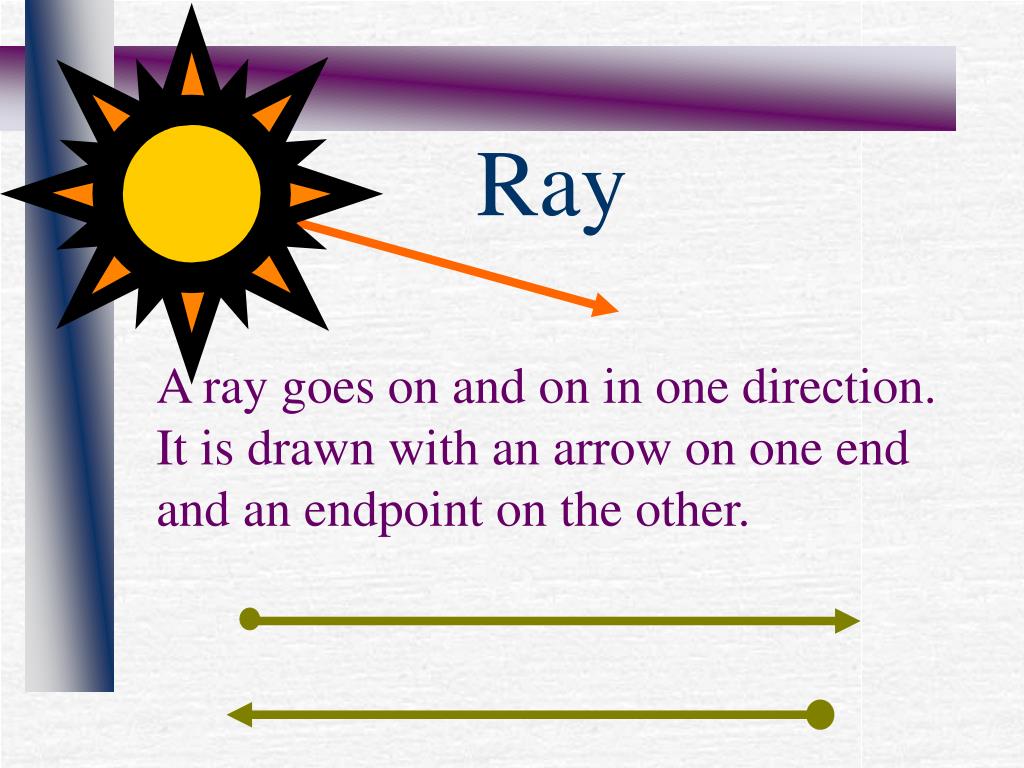 Ray

A ray goes on and on in one direction. It is drawn with an arrow on one end and an endpoint on the other.